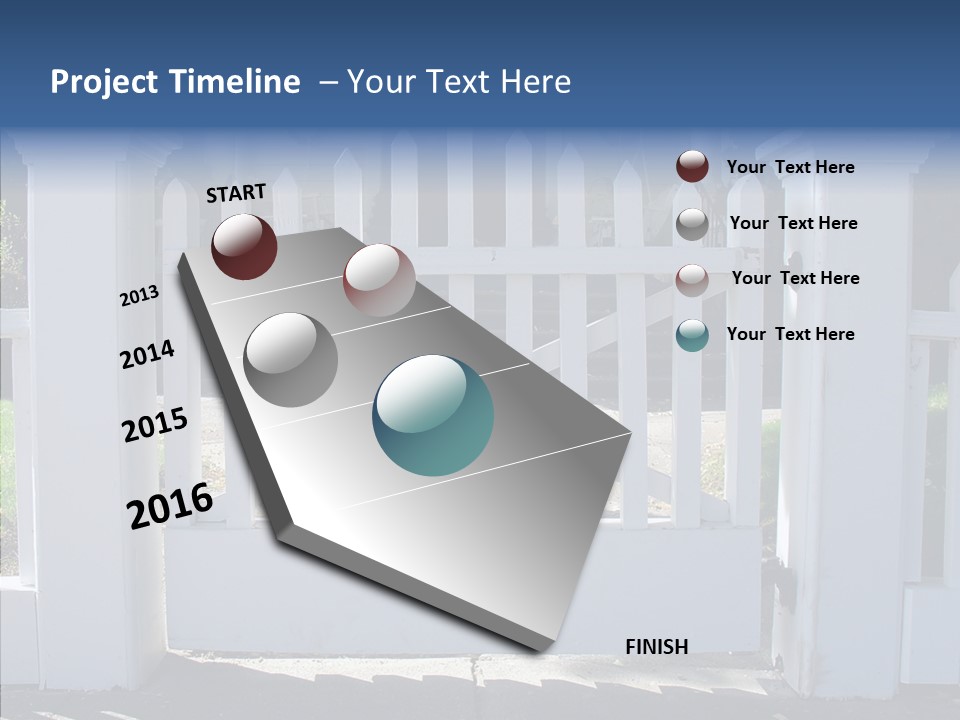 Project Timeline – Your Text Here

START

2013

2014

2015

2016

FINISH

Your Text Here

Your Text Here

Your Text Here

Your Text Here